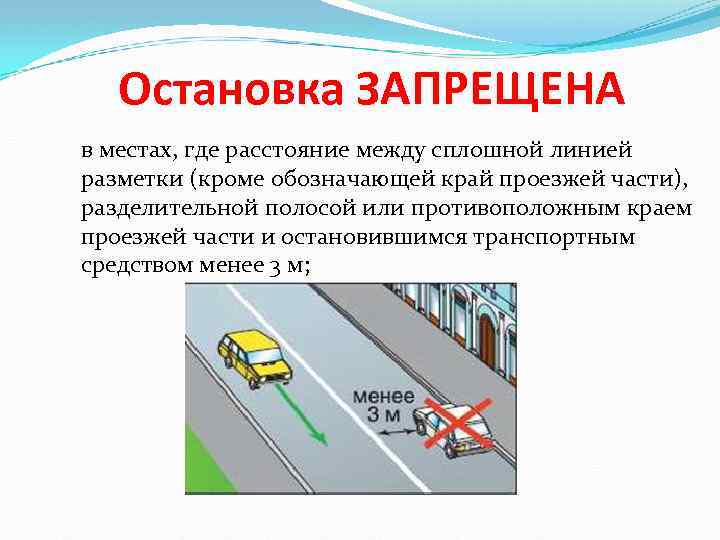 Остановка ЗАПРЕЩЕНА

в местах, где расстояние между сплошной линией разметки (кроме обозначающей край проезжей части), разделительной полосой или противоположным краем проезжей части и остановившимся транспортным средством менее 3 м;

менее
3 м